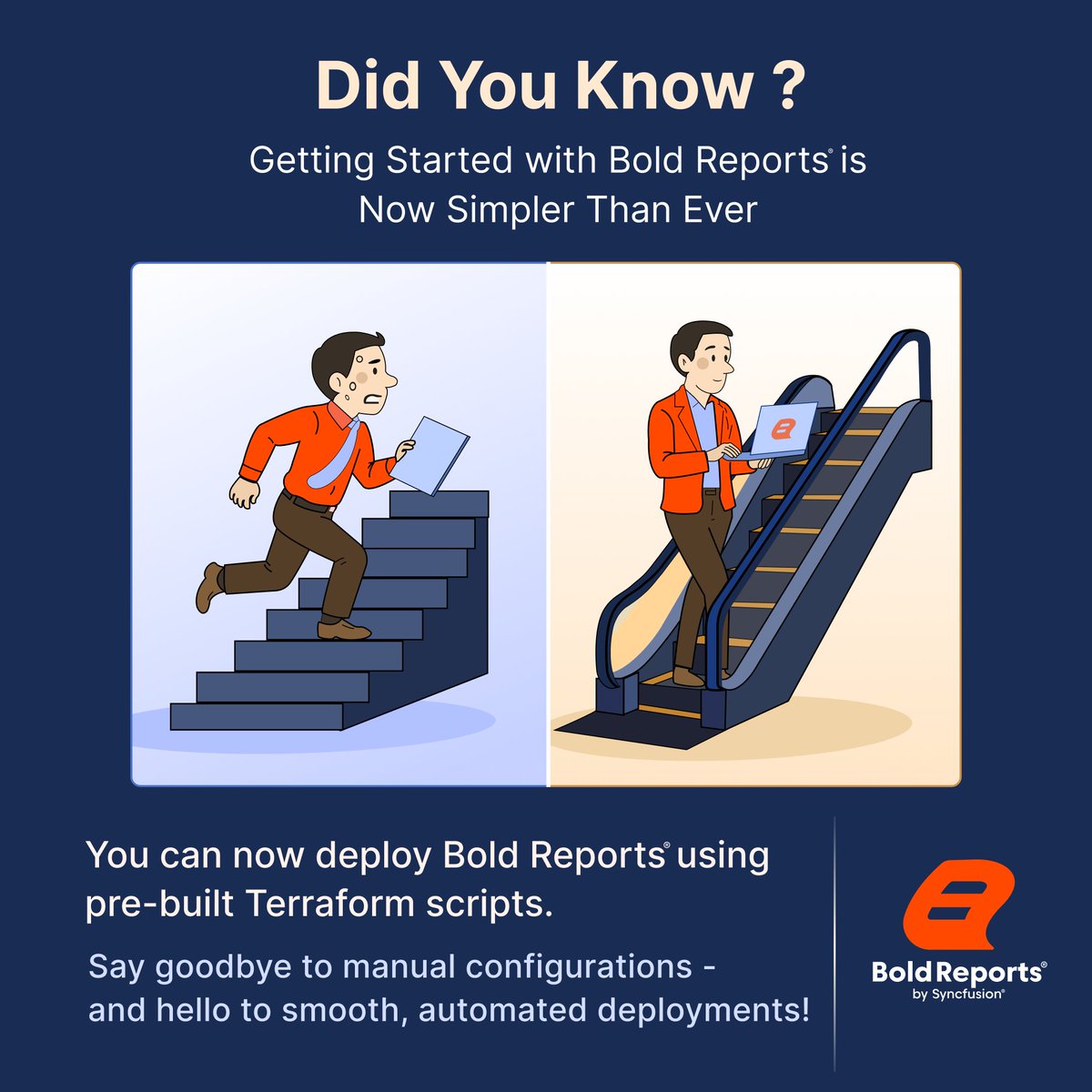 Did You Know ?

Getting Started with Bold Reports® is Now Simpler Than Ever

You can now deploy Bold Reports® using pre-built Terraform scripts.

Say goodbye to manual configurations - and hello to smooth, automated deployments!

Bold Reports®
by Syncfusion®